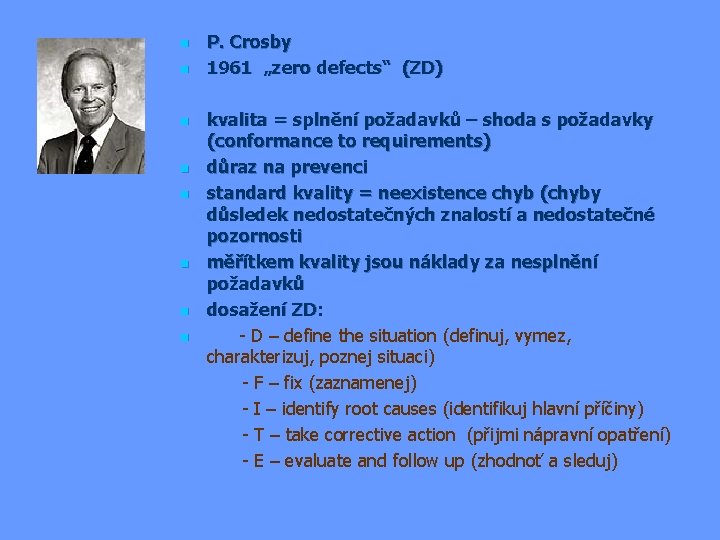 P. Crosby
1961 „zero defects“ (ZD)

kvalita = splnění požadavků – shoda s požadavky (conformance to requirements)
důraz na prevenci
standard kvality = neexistence chyb (chyby důsledek nedostatečných znalostí a nedostatečné pozornosti
měřítkem kvality jsou náklady za nesplnění požadavků
dosažení ZD:
- D – define the situation (definuj, vymez, charakterizuj, poznej situaci)
- F – fix (zaznamenej)
- I – identify root causes (identifikuj hlavní příčiny)
- T – take corrective action (přijmi nápravní opatření)
- E – evaluate and follow up (zhodnoť a sleduj)